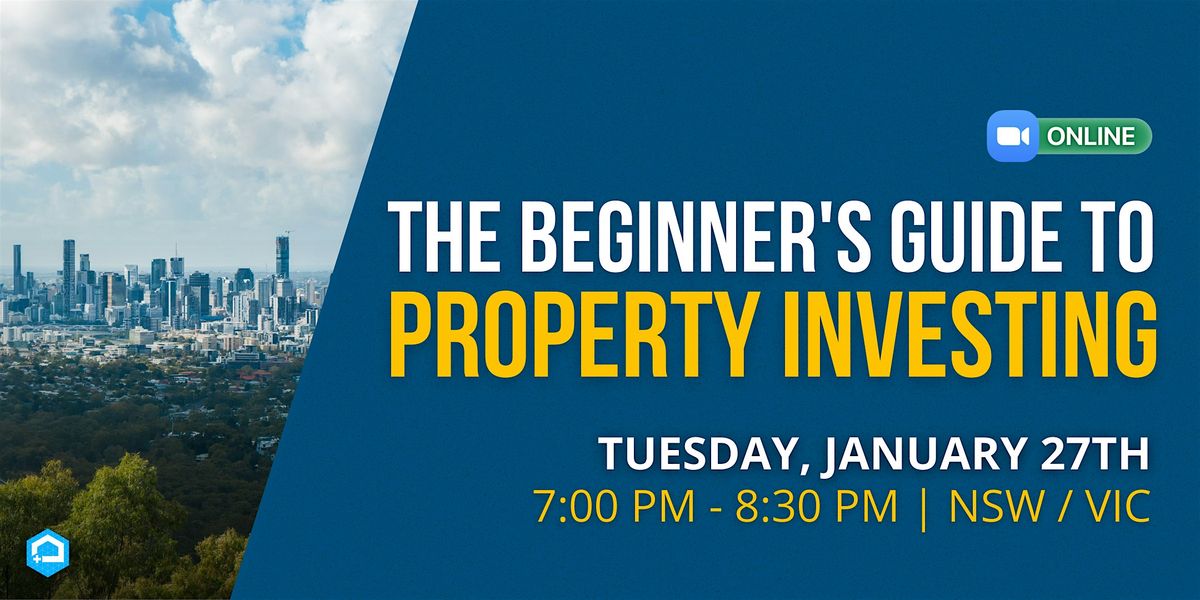 ONLINE

THE BEGINNER'S GUIDE TO
PROPERTY INVESTING

TUESDAY, JANUARY 27TH
7:00 PM - 8:30 PM | NSW / VIC